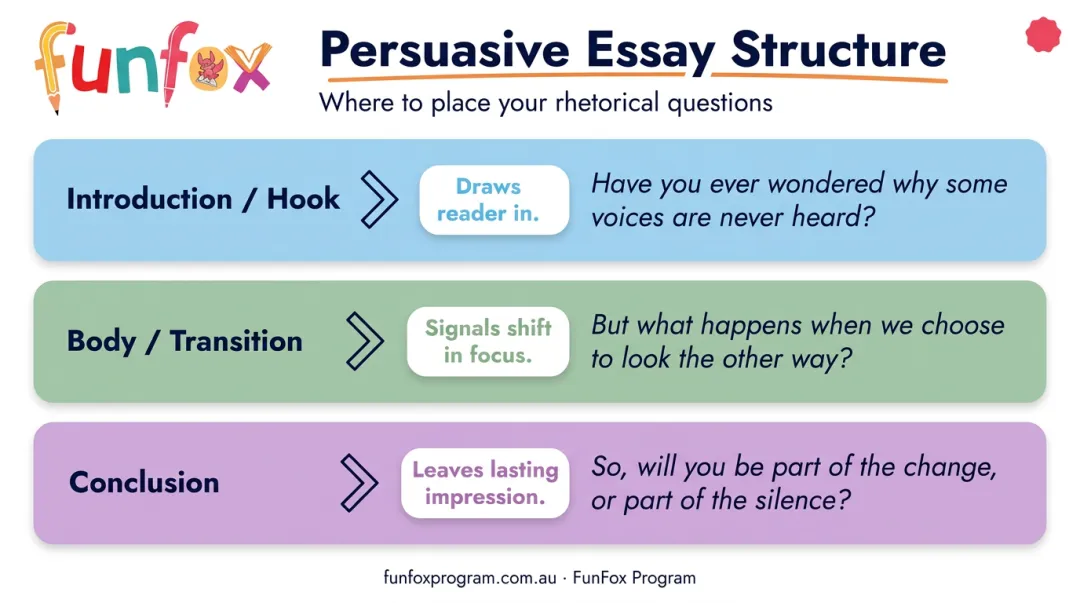 funfox

Persuasive Essay Structure

Where to place your rhetorical questions

Introduction / Hook

Draws reader in.

Have you ever wondered why some voices are never heard?

Body / Transition

Signals shift in focus.

But what happens when we choose to look the other way?

Conclusion

Leaves lasting impression.

So, will you be part of the change, or part of the silence?

funfoxprogram.com.au · FunFox Program